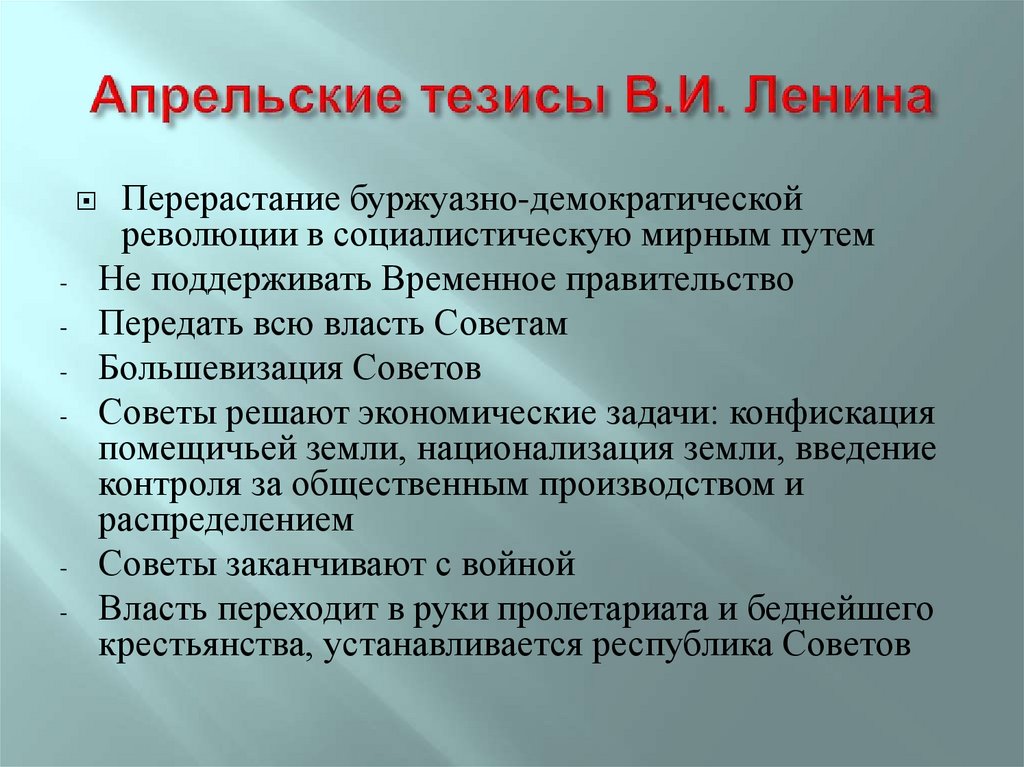 Апрельские тезисы В.И. Ленина

Перерастание буржуазно-демократической революции в социалистическую мирным путем

- Не поддерживать Временное правительство
- Передать всю власть Советам
- Большевизация Советов
- Советы решают экономические задачи: конфискация помещичьей земли, национализация земли, введение контроля за общественным производством и распределением
- Советы заканчивают с войной
- Власть переходит в руки пролетариата и беднейшего крестьянства, устанавливается республика Советов